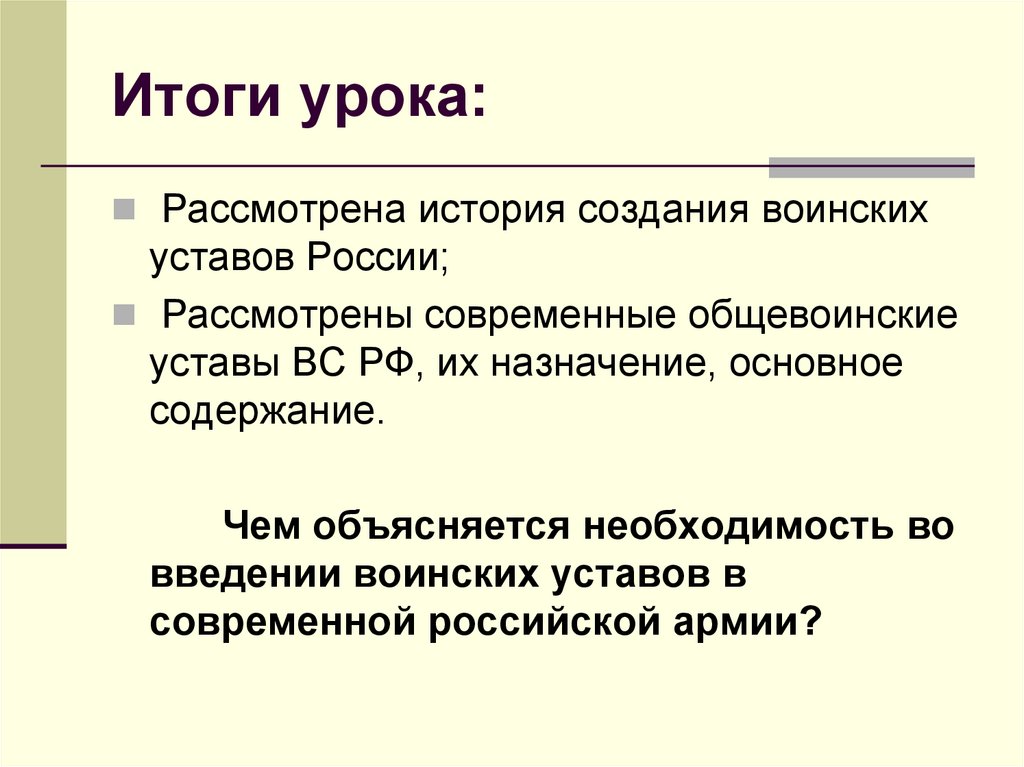 Итоги урока:

Рассмотрена история создания воинских уставов России;

Рассмотрены современные общевоинские уставы ВС РФ, их назначение, основное содержание.

Чем объясняется необходимость во введении воинских уставов в современной российской армии?